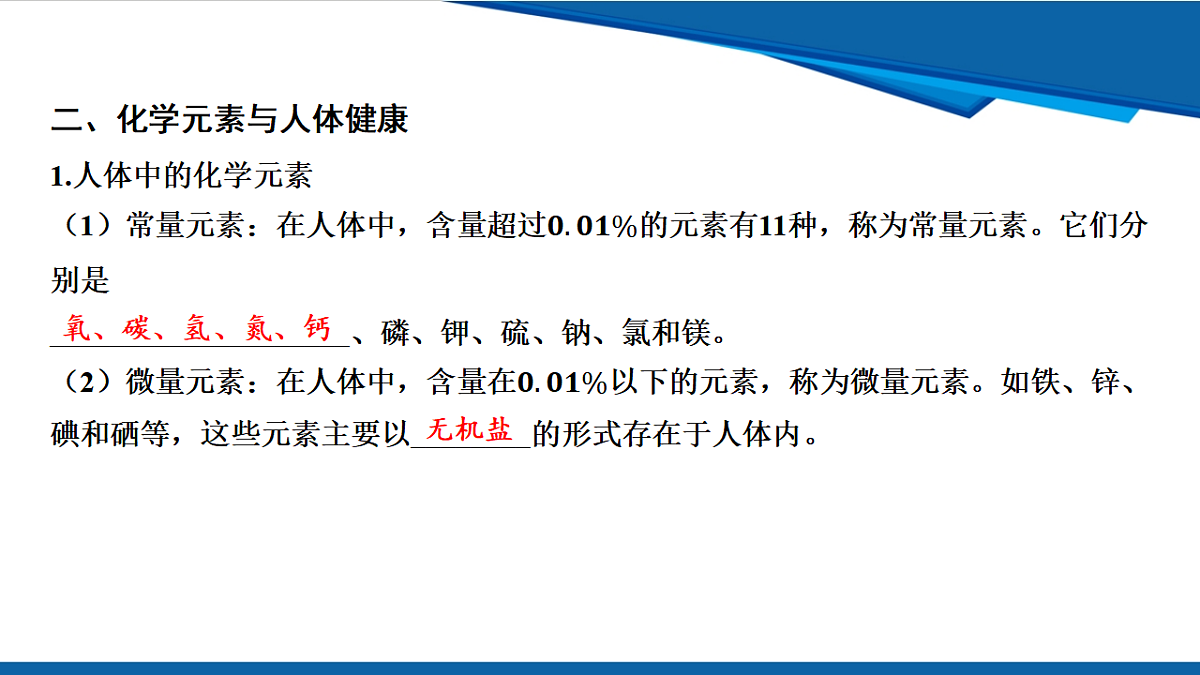 二、化学元素与人体健康

1.人体中的化学元素

（1）常量元素：在人体中，含量超过0.01%的元素有11种，称为常量元素。它们分别是氧、碳、氢、氮、钙、磷、钾、硫、钠、氯和镁。

（2）微量元素：在人体中，含量在0.01%以下的元素，称为微量元素。如铁、锌、碘和硒等，这些元素主要以无机盐的形式存在于人体内。